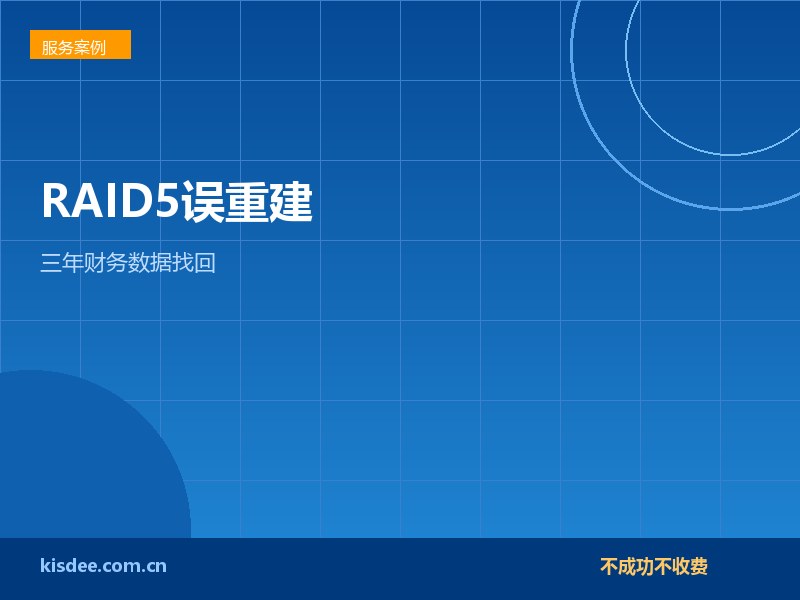 服务案例

RAID5误重建

三年财务数据找回

kisdee.com.cn

不成功不收费